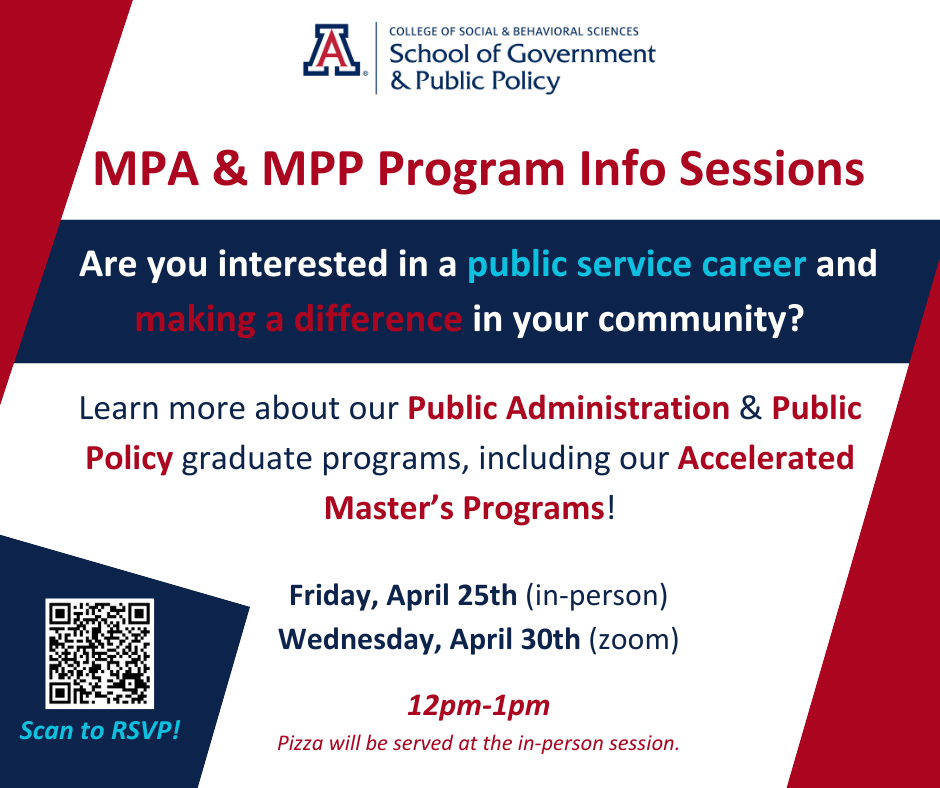 A

COLLEGE OF SOCIAL & BEHAVIORAL SCIENCES
School of Government
& Public Policy

MPA & MPP Program Info Sessions

Are you interested in a public service career and making a difference in your community?

Learn more about our Public Administration & Public Policy graduate programs, including our Accelerated Master's Programs!

Friday, April 25th (in-person)
Wednesday, April 30th (zoom)

12pm-1pm
Pizza will be served at the in-person session.

Scan to RSVP!